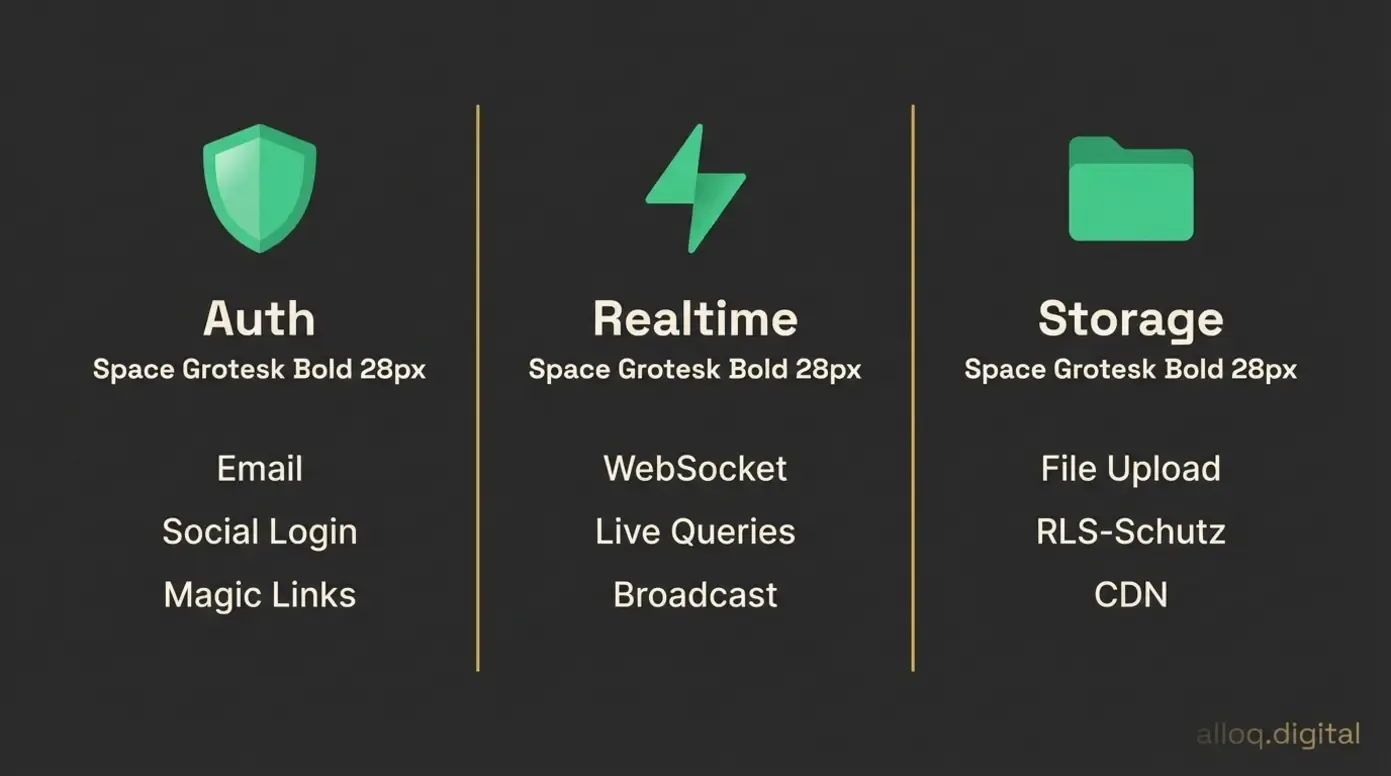 Auth
Space Grotesk Bold 28px

Email
Social Login
Magic Links

Realtime
Space Grotesk Bold 28px

WebSocket
Live Queries
Broadcast

Storage
Space Grotesk Bold 28px

File Upload
RLS-Schutz
CDN

alloq.digital